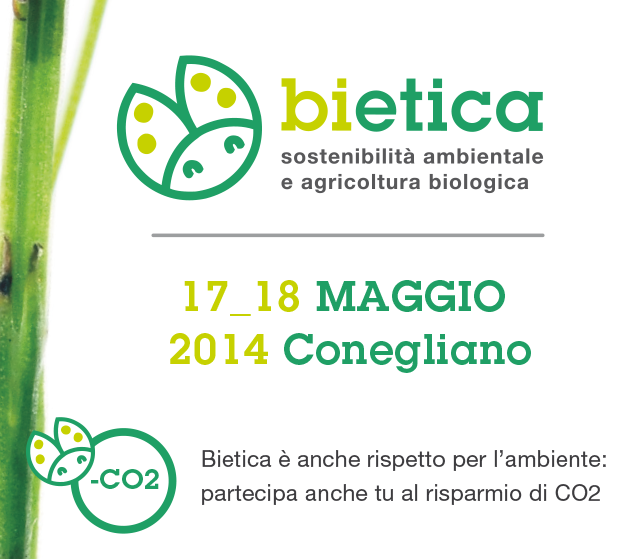 bietica
sostenibilità ambientale
e agricoltura biologica

17_18 MAGGIO
2014 Conegliano

-CO2

Bietica è anche rispetto per l'ambiente:
partecipa anche tu al risparmio di CO2